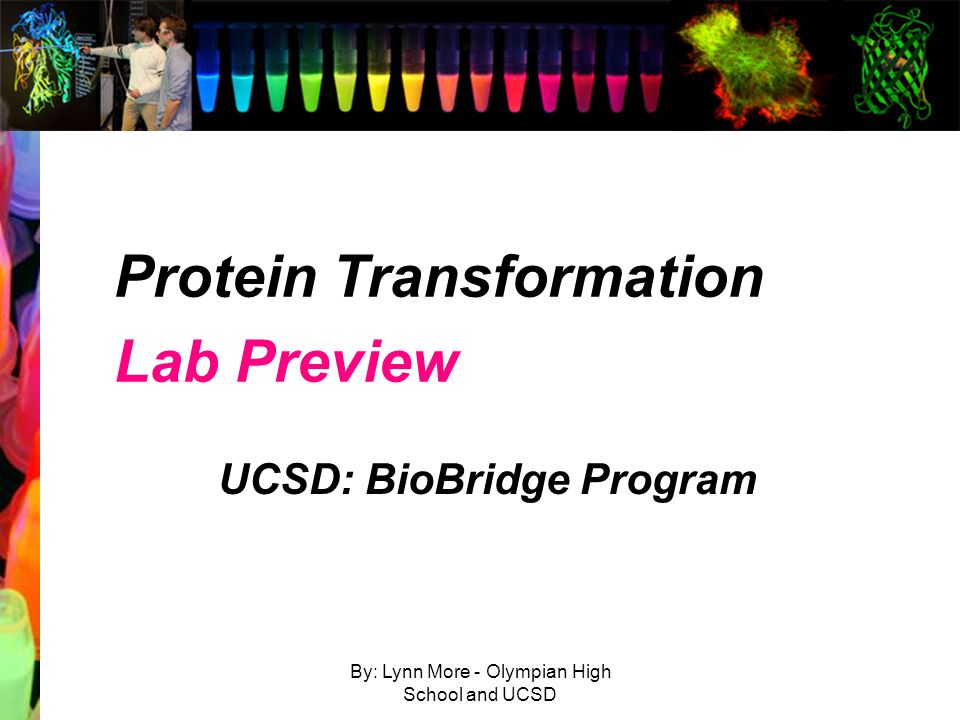 Protein Transformation

Lab Preview

UCSD: BioBridge Program

By: Lynn More - Olympian High School and UCSD